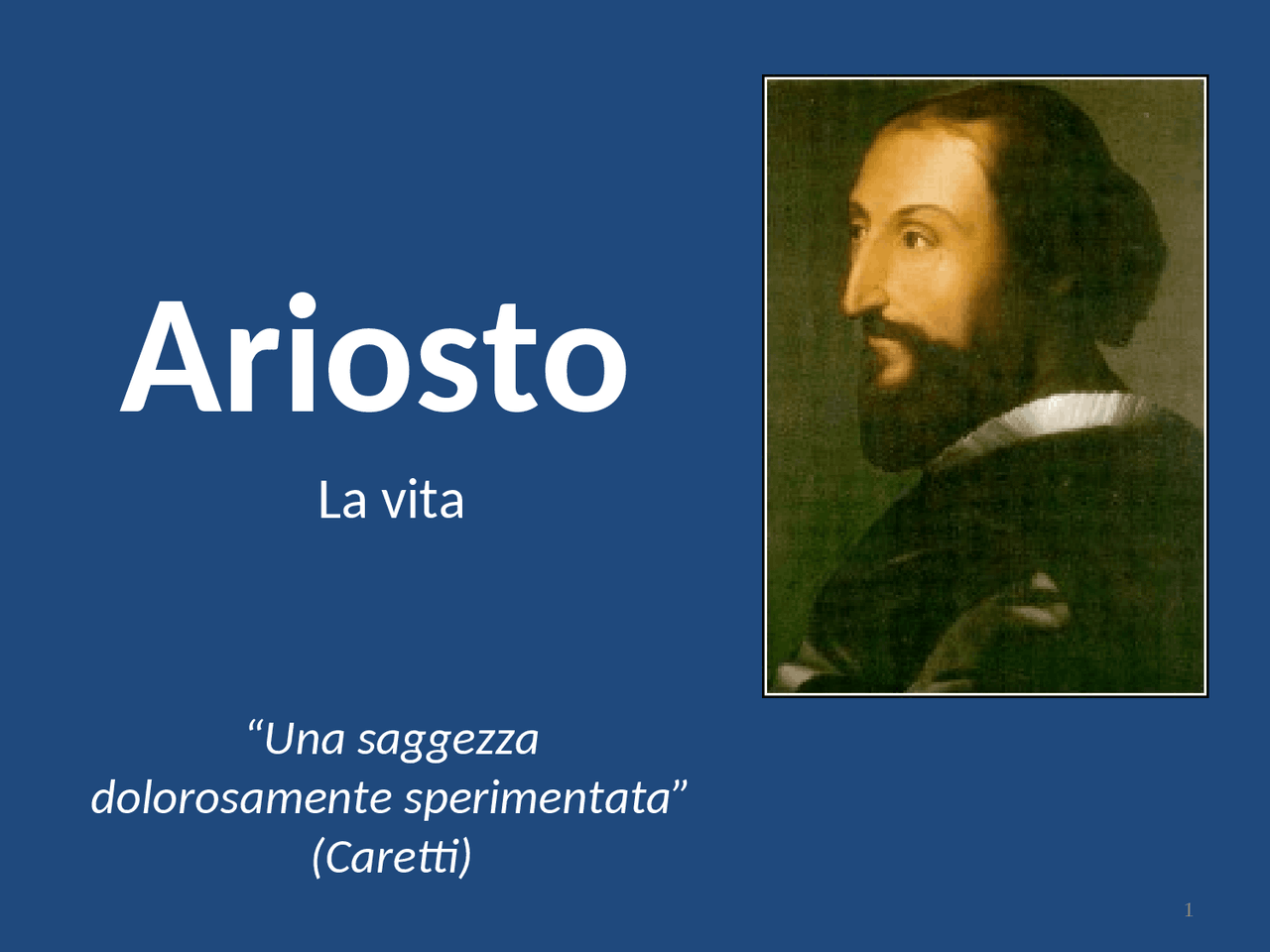 Ariosto

La vita

“Una saggezza dolorosamente sperimentata” (Caretti)

1